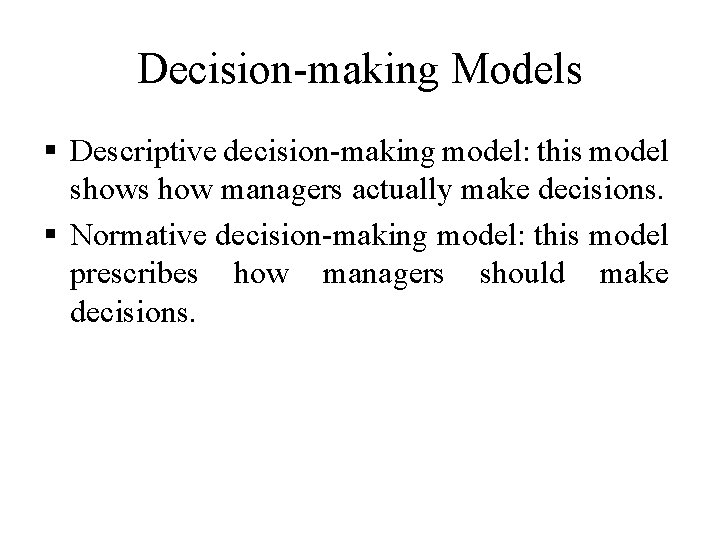 Decision-making Models

▪ Descriptive decision-making model: this model shows how managers actually make decisions.
▪ Normative decision-making model: this model prescribes how managers should make decisions.